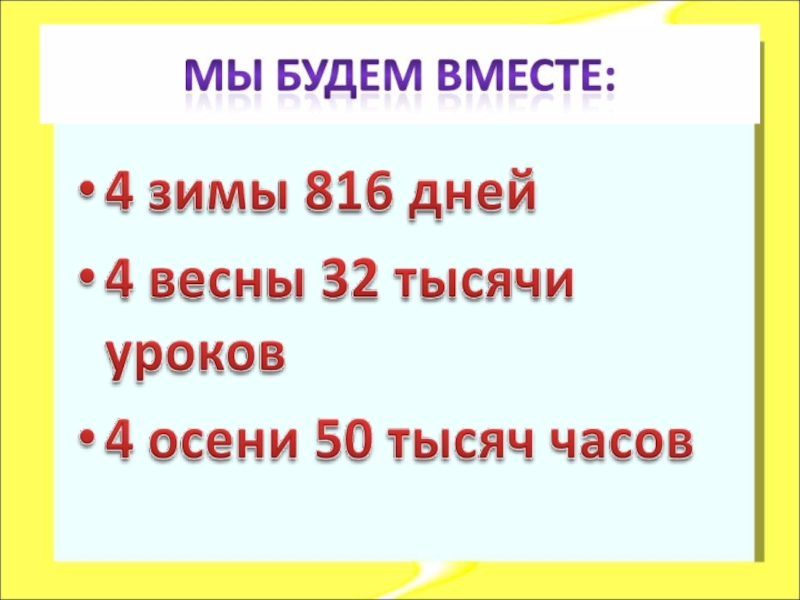 МЫ БУДЕМ ВМЕСТЕ:

• 4 зимы 816 дней
• 4 весны 32 тысячи уроков
• 4 осени 50 тысяч часов